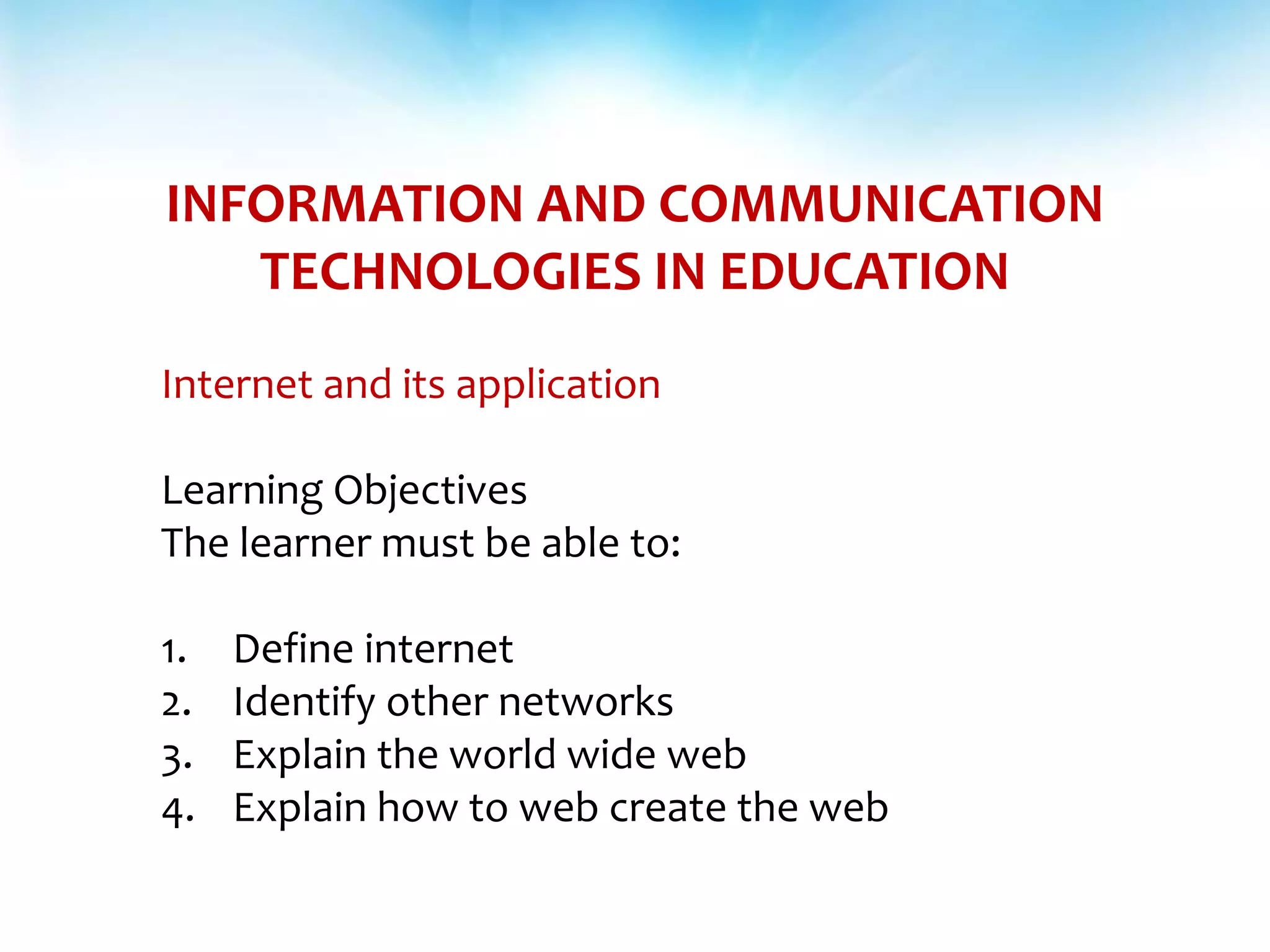 INFORMATION AND COMMUNICATION TECHNOLOGIES IN EDUCATION

Internet and its application

Learning Objectives
The learner must be able to:

1. Define internet
2. Identify other networks
3. Explain the world wide web
4. Explain how to web create the web